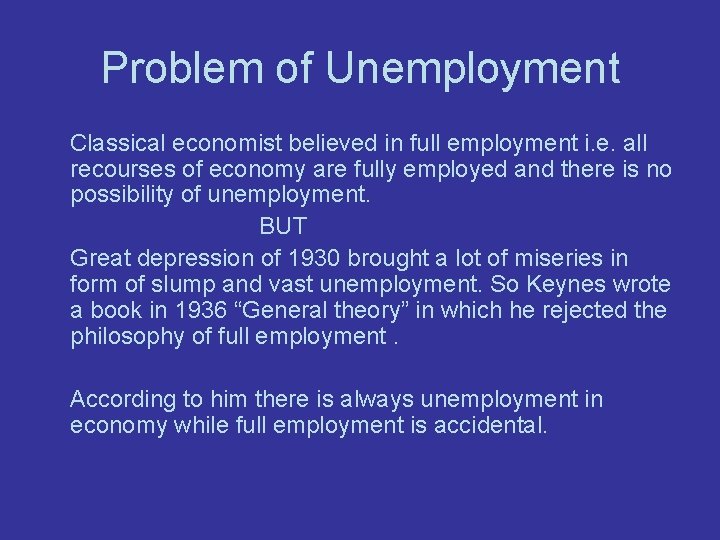 Problem of Unemployment

Classical economist believed in full employment i.e. all recourses of economy are fully employed and there is no possibility of unemployment.

BUT

Great depression of 1930 brought a lot of miseries in form of slump and vast unemployment. So Keynes wrote a book in 1936 “General theory” in which he rejected the philosophy of full employment .

According to him there is always unemployment in economy while full employment is accidental.